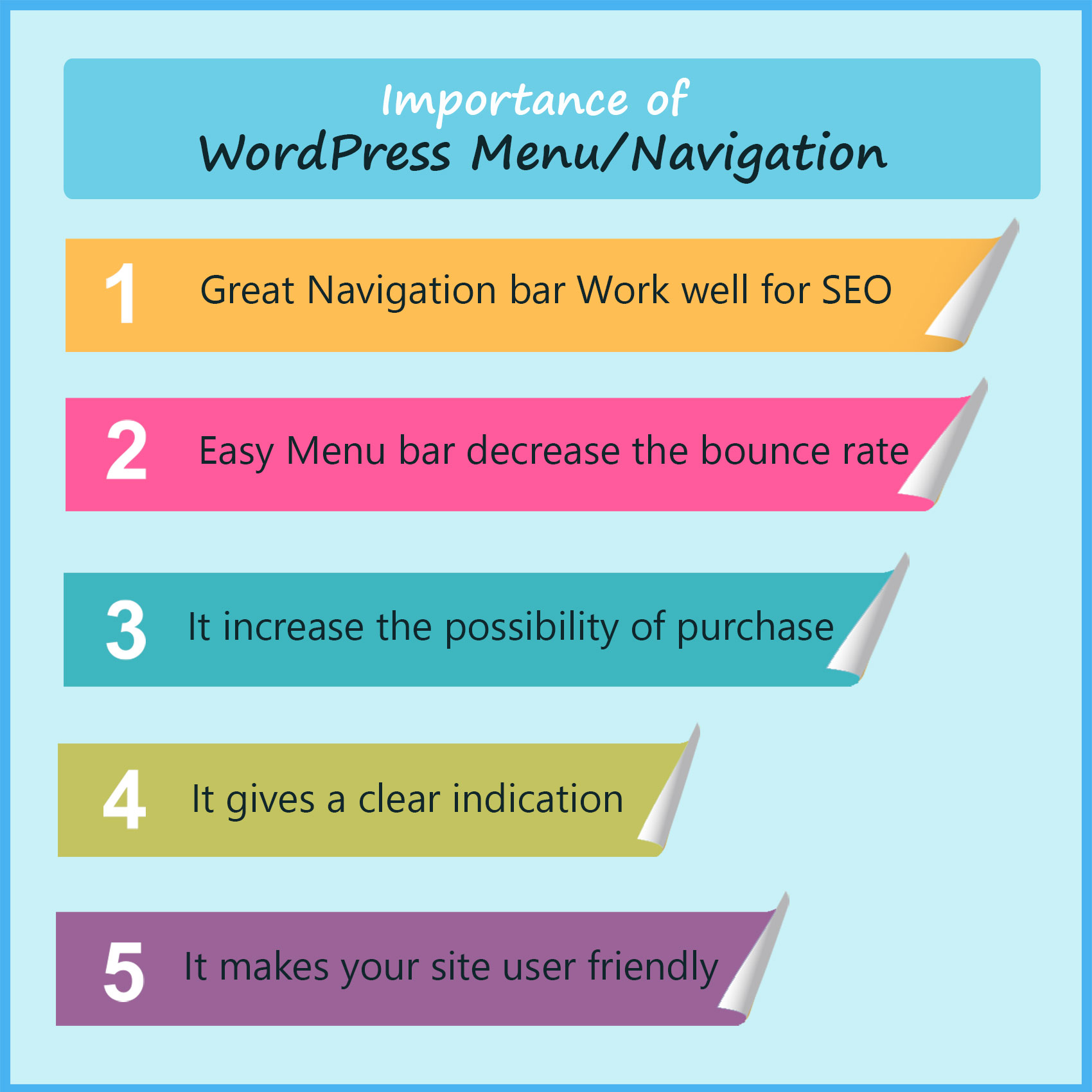 Importance of
WordPress Menu/Navigation

1 Great Navigation bar Work well for SEO

2 Easy Menu bar decrease the bounce rate

3 It increase the possibility of purchase

4 It gives a clear indication

5 It makes your site user friendly